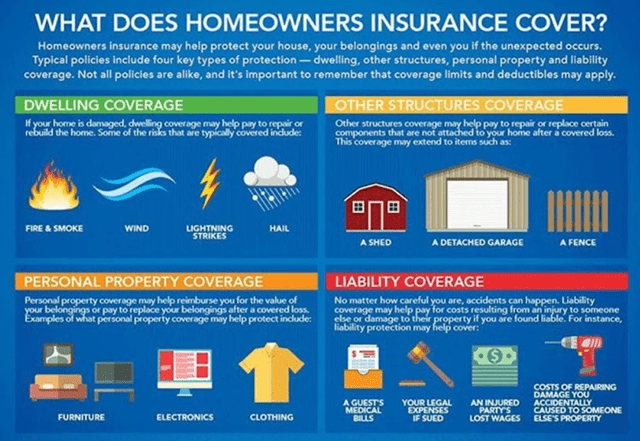 WHAT DOES HOMEOWNERS INSURANCE COVER?

Homeowners insurance may help protect your house, your belongings and even you if the unexpected occurs. Typical policies include four key types of protection — dwelling, other structures, personal property and liability coverage. Not all policies are alike, and it's important to remember that coverage limits and deductibles may apply.

DWELLING COVERAGE

If your home is damaged, dwelling coverage may help pay to repair or rebuild the home. Some of the risks that are typically covered include:

FIRE & SMOKE

WIND

LIGHTNING STRIKES

HAIL

OTHER STRUCTURES COVERAGE

Other structures coverage may help pay to repair or replace certain components that are not attached to your home after a covered loss. This coverage may extend to items such as:

A SHED

A DETACHED GARAGE

A FENCE

PERSONAL PROPERTY COVERAGE

Personal property coverage may help reimburse you for the value of your belongings or pay to replace your belongings after a covered loss. Examples of what personal property coverage may help protect include:

FURNITURE

ELECTRONICS

CLOTHING

LIABILITY COVERAGE

No matter how careful you are, accidents can happen. Liability coverage may help pay for costs resulting from an injury to someone else or damage to their property if you are found liable. For instance, liability protection may help cover:

A GUEST'S MEDICAL BILLS

YOUR LEGAL EXPENSES IF SUED

AN INJURED PARTY'S LOST WAGES

COSTS OF REPAIRING DAMAGE YOU ACCIDENTALLY CAUSED TO SOMEONE ELSE'S PROPERTY